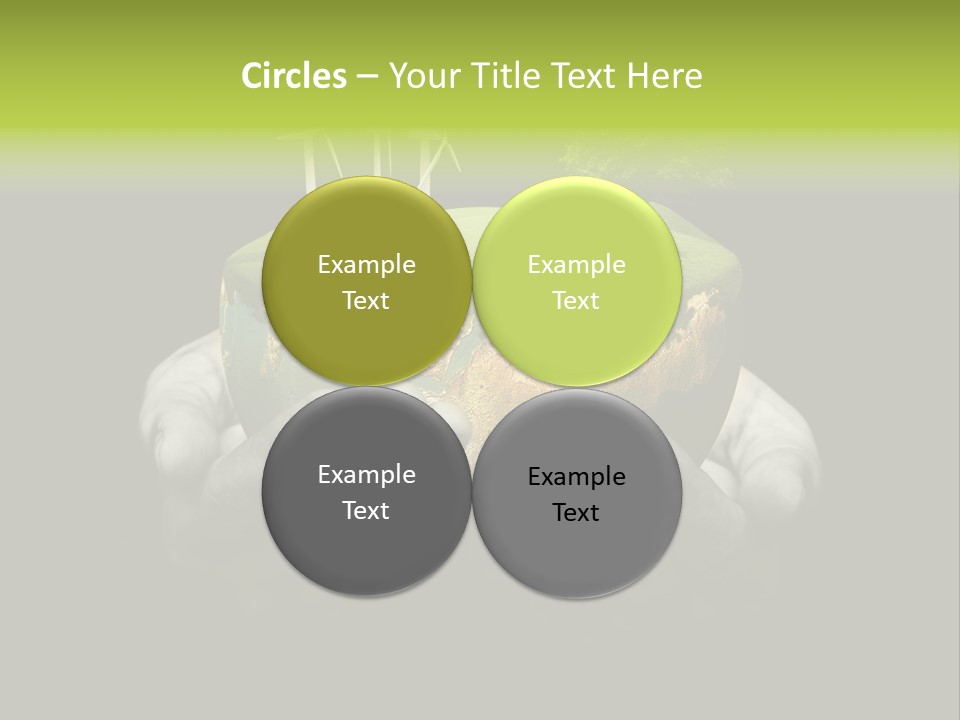 Circles – Your Title Text Here

Example Text

Example Text

Example Text

Example Text